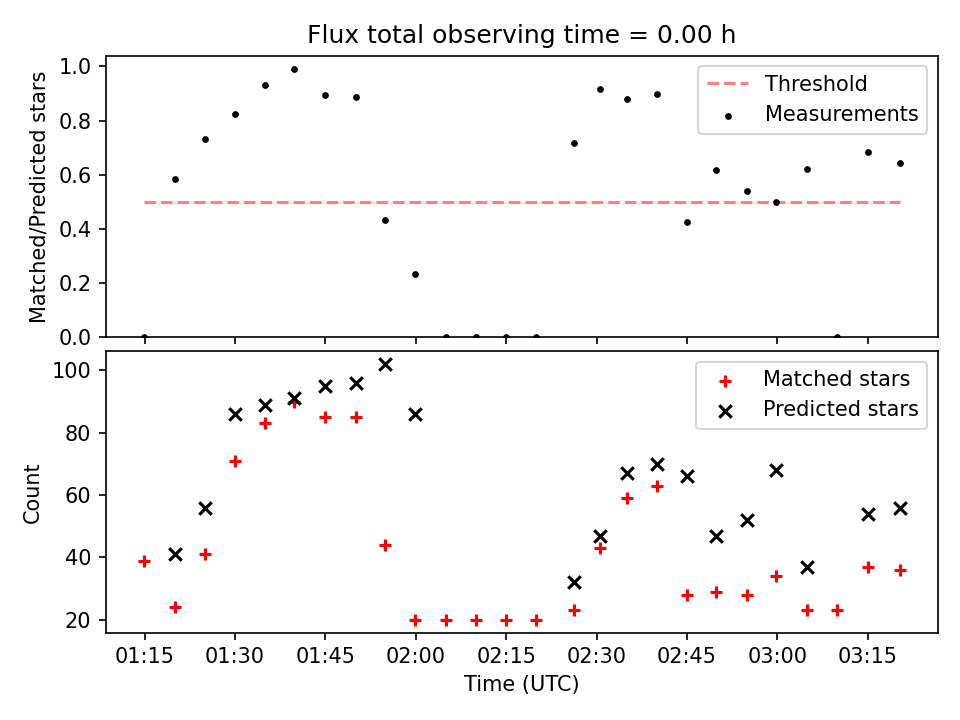 Flux total observing time = 0.00 h

Matched/Predicted stars

1.0
0.8
0.6
0.4
0.2
0.0

Threshold
Measurements

Count

100
80
60
40
20

Matched stars
Predicted stars

01:15 01:30 01:45 02:00 02:15 02:30 02:45 03:00 03:15

Time (UTC)